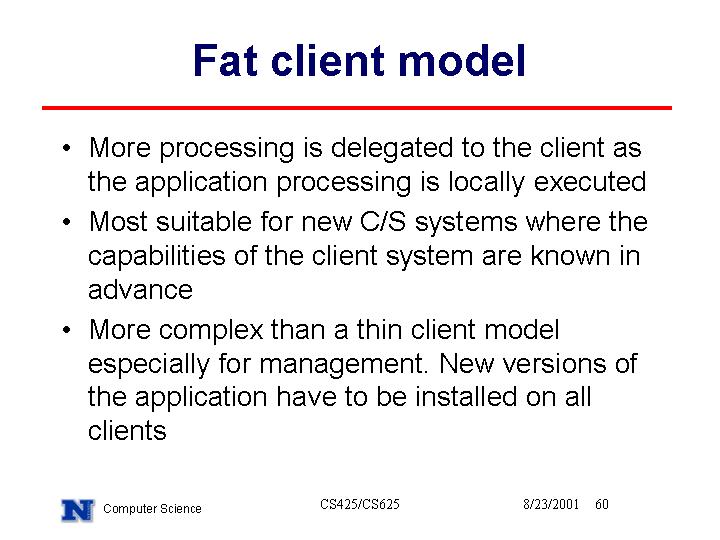 Fat client model

• More processing is delegated to the client as the application processing is locally executed
• Most suitable for new C/S systems where the capabilities of the client system are known in advance
• More complex than a thin client model especially for management. New versions of the application have to be installed on all clients

N Computer Science CS425/CS625 8/23/2001 60